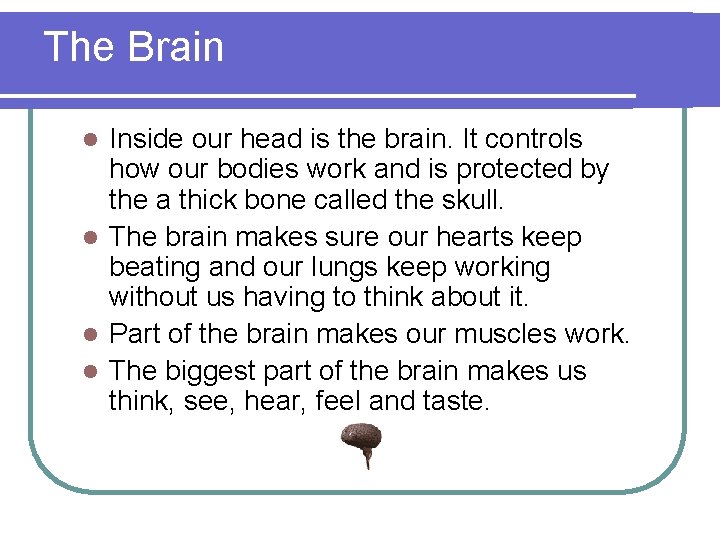 The Brain

- Inside our head is the brain. It controls how our bodies work and is protected by the a thick bone called the skull.
- The brain makes sure our hearts keep beating and our lungs keep working without us having to think about it.
- Part of the brain makes our muscles work.
- The biggest part of the brain makes us think, see, hear, feel and taste.